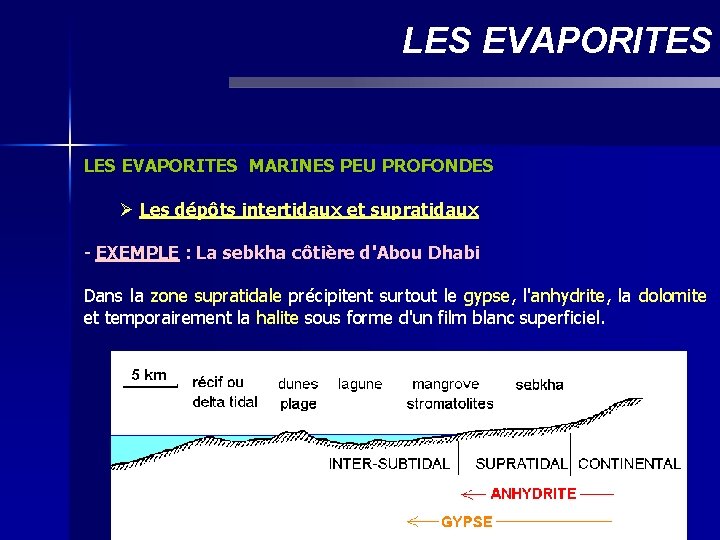 LES EVAPORITES

LES EVAPORITES MARINES PEU PROFONDES

➢ Les dépôts intertidaux et supratidaux

- EXEMPLE : La sebkha côtière d'Abou Dhabi

Dans la zone supratidale précipitent surtout le gypse, l'anhydrite, la dolomite et temporairement la halite sous forme d'un film blanc superficiel.

5 km

récif ou delta tidal

dunes plage

lagune

mangrove stromatolites

sebkha

INTER-SUBTIDAL

SUPRATIDAL

CONTINENTAL

ANHYDRITE

GYPSE